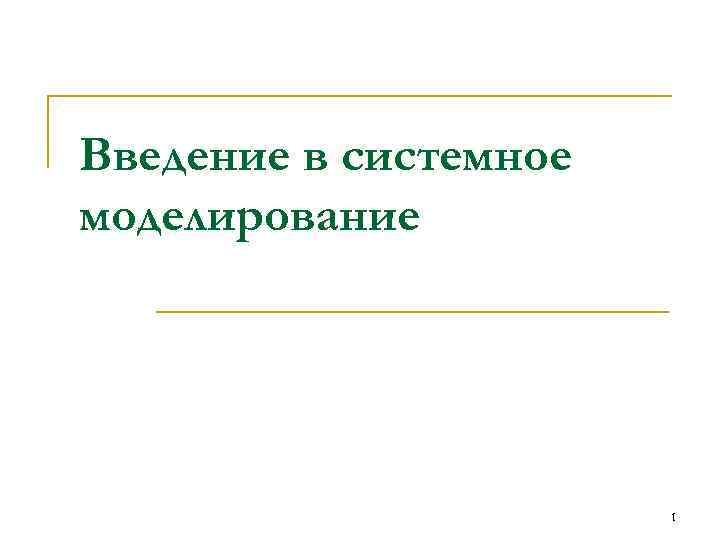 Введение в системное моделирование

1